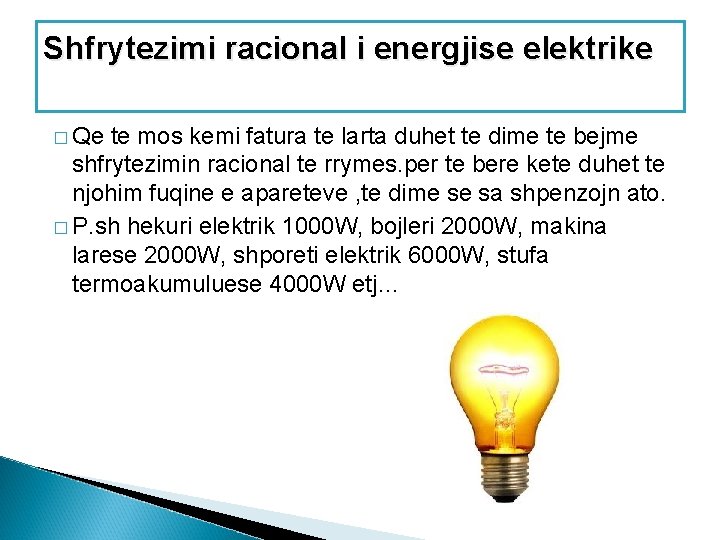 Shfrytezimi racional i energjise elektrike

□ Qe te mos kemi fatura te larta duhet te dime te bejme shfrytezimin racional te rrymes.per te bere kete duhet te njohim fuqine e apareteve ,te dime se sa shpenzojn ato.

□ P.sh hekuri elektrik 1000W, bojleri 2000W, makina larese 2000W, shporeti elektrik 6000W, stufa termoakumuluese 4000W etj...